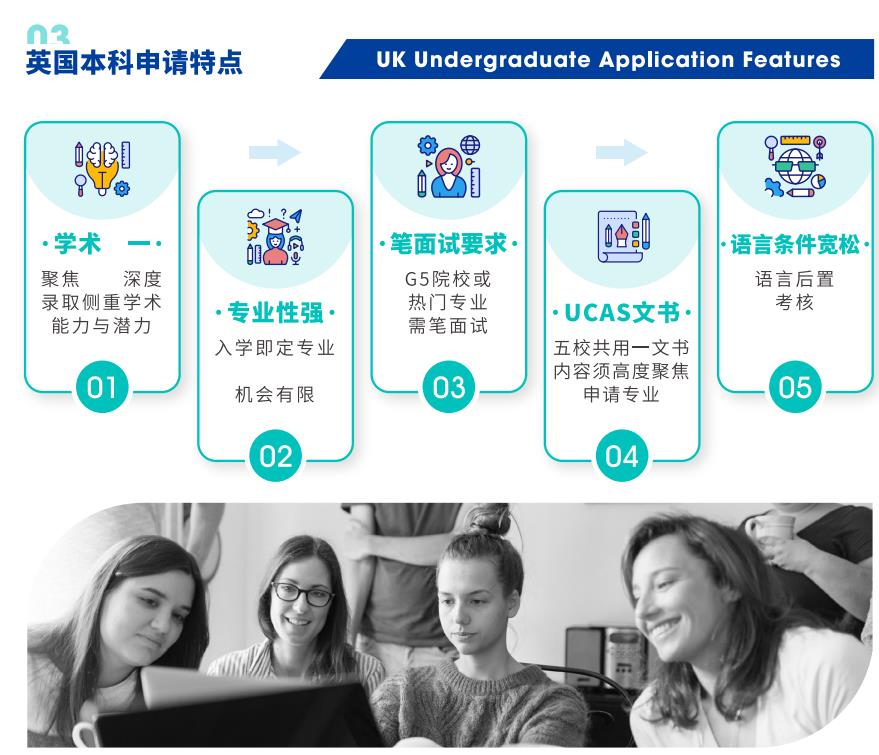 03
英国本科申请特点

UK Undergraduate Application Features

·学术 一·
聚焦 深度
录取侧重学术
能力与潜力
01

·专业性强·
入学即定专业

机会有限
02

·笔面试要求·
G5院校或
热门专业
需笔面试
03

·UCAS文书·
五校共用一文书
内容须高度聚焦
申请专业
04

·语言条件宽松·
语言后置
考核
05